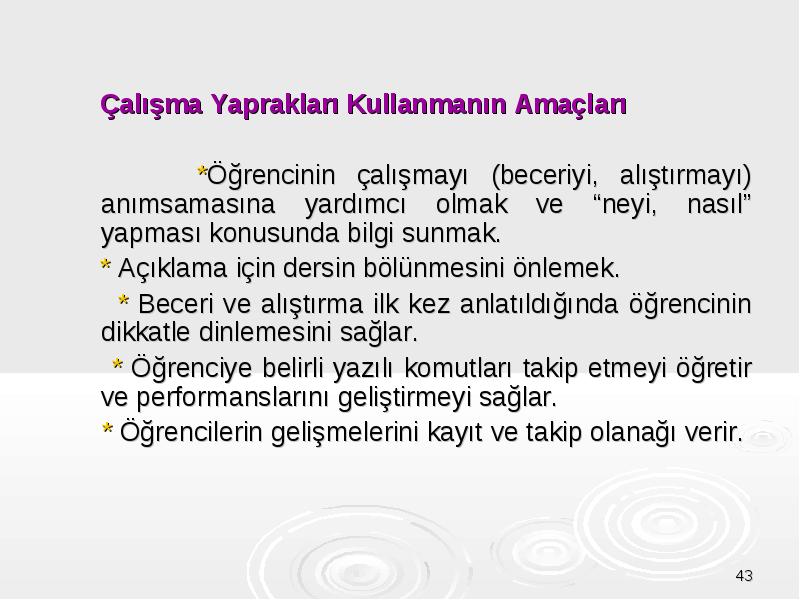 Çalışma Yaprakları Kullanmanın Amaçları

*Öğrencinin çalışmayı (beceriyi, alıştırmayı) anımsamasına yardımcı olmak ve “neyi, nasıl” yapması konusunda bilgi sunmak.

* Açıklama için dersin bölünmesini önlemek.

* Beceri ve alıştırma ilk kez anlatıldığında öğrencinin dikkatle dinlemesini sağlar.

* Öğrenciye belirli yazılı komutları takip etmeyi öğretir ve performanslarını geliştirmeyi sağlar.

* Öğrencilerin gelişmelerini kayıt ve takip olanağı verir.

43